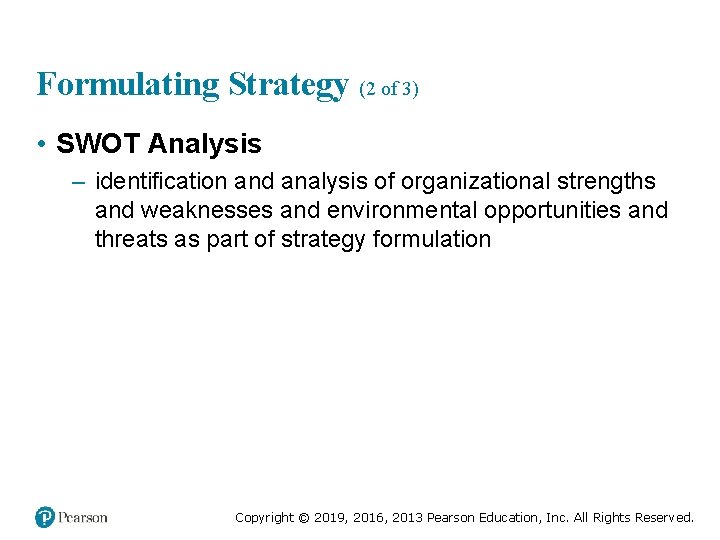 Formulating Strategy (2 of 3)

• SWOT Analysis

– identification and analysis of organizational strengths and weaknesses and environmental opportunities and threats as part of strategy formulation

Pearson

Copyright © 2019, 2016, 2013 Pearson Education, Inc. All Rights Reserved.